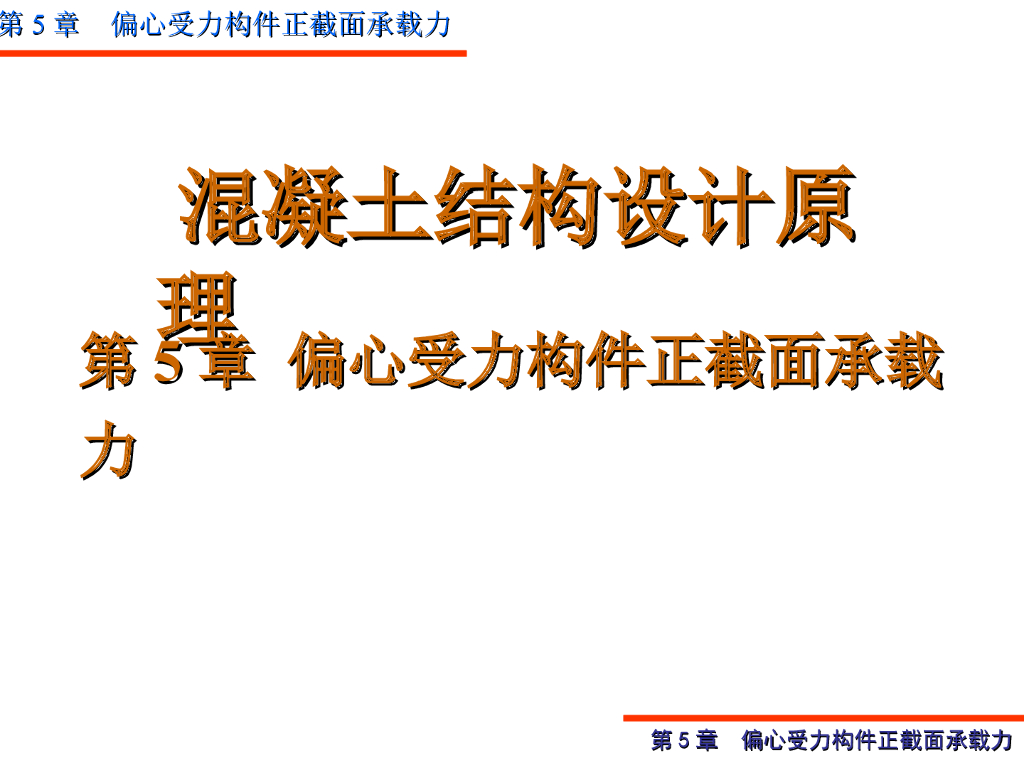 第 5 章　偏心受力构件正截面承载力

混凝土结构设计原理

第 5 章 偏心受力构件正截面承载力

第 5 章　偏心受力构件正截面承载力